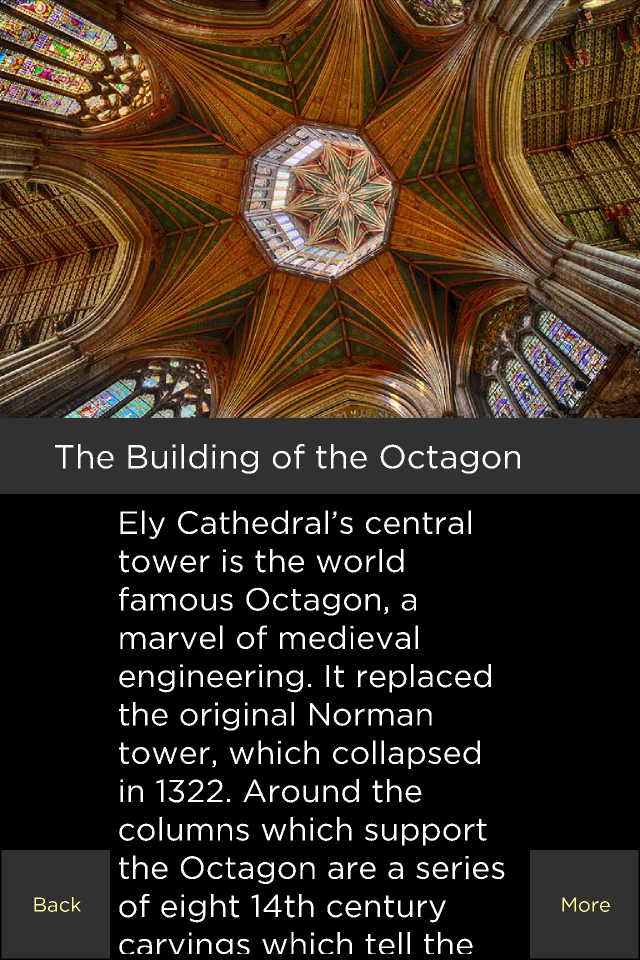 The Building of the Octagon

Ely Cathedral's central tower is the world famous Octagon, a marvel of medieval engineering. It replaced the original Norman tower, which collapsed in 1322. Around the columns which support the Octagon are a series of eight 14th century carvings which tell the

Back

More